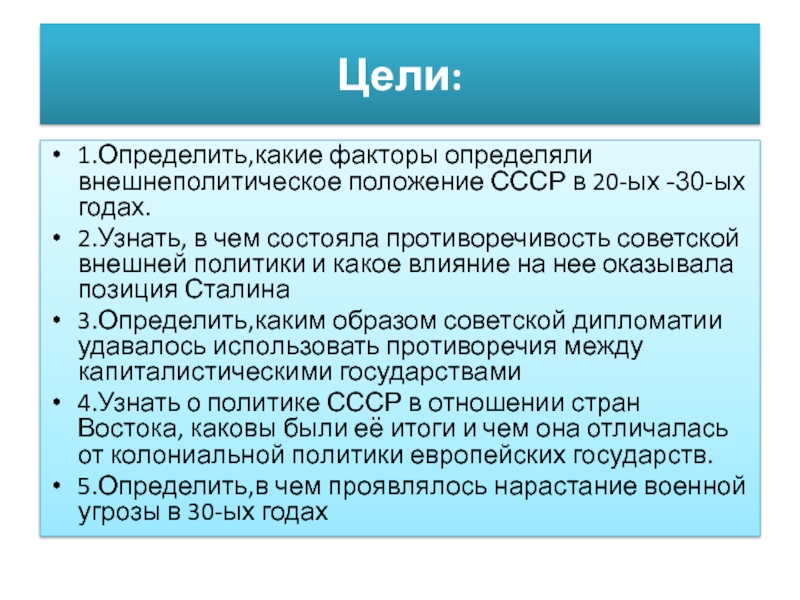 Цели:

• 1.Определить,какие факторы определяли внешнеполитическое положение СССР в 20-ых -30-ых годах.

• 2.Узнать, в чем состояла противоречивость советской внешней политики и какое влияние на нее оказывала позиция Сталина

• 3.Определить,каким образом советской дипломатии удавалось использовать противоречия между капиталистическими государствами

• 4.Узнать о политике СССР в отношении стран Востока, каковы были её итоги и чем она отличалась от колониальной политики европейских государств.

• 5.Определить,в чем проявлялось нарастание военной угрозы в 30-ых годах